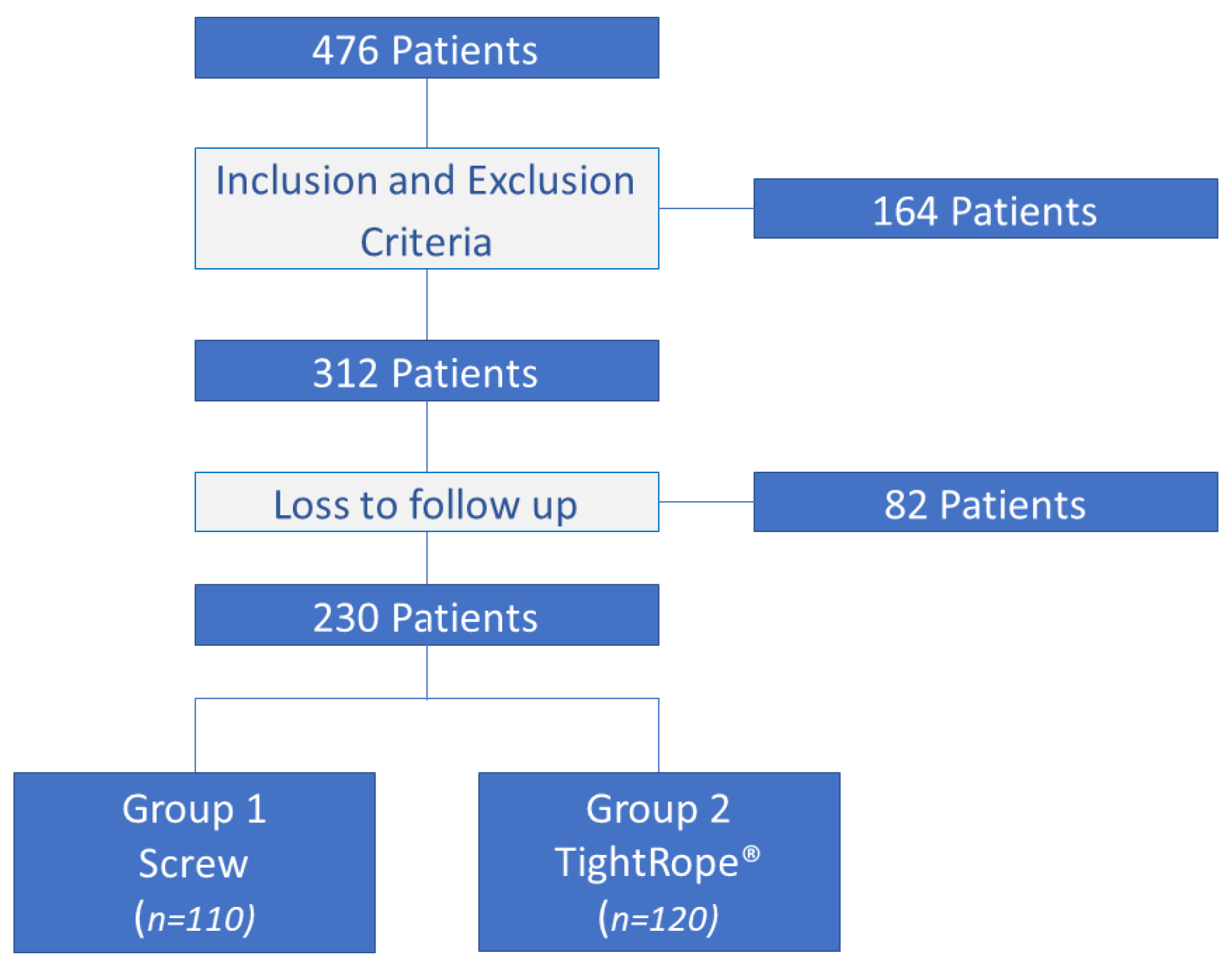 476 Patients

Inclusion and Exclusion Criteria

164 Patients

312 Patients

Loss to follow up

82 Patients

230 Patients

Group 1
Screw
(n=110)

Group 2
TightRope®
(n=120)